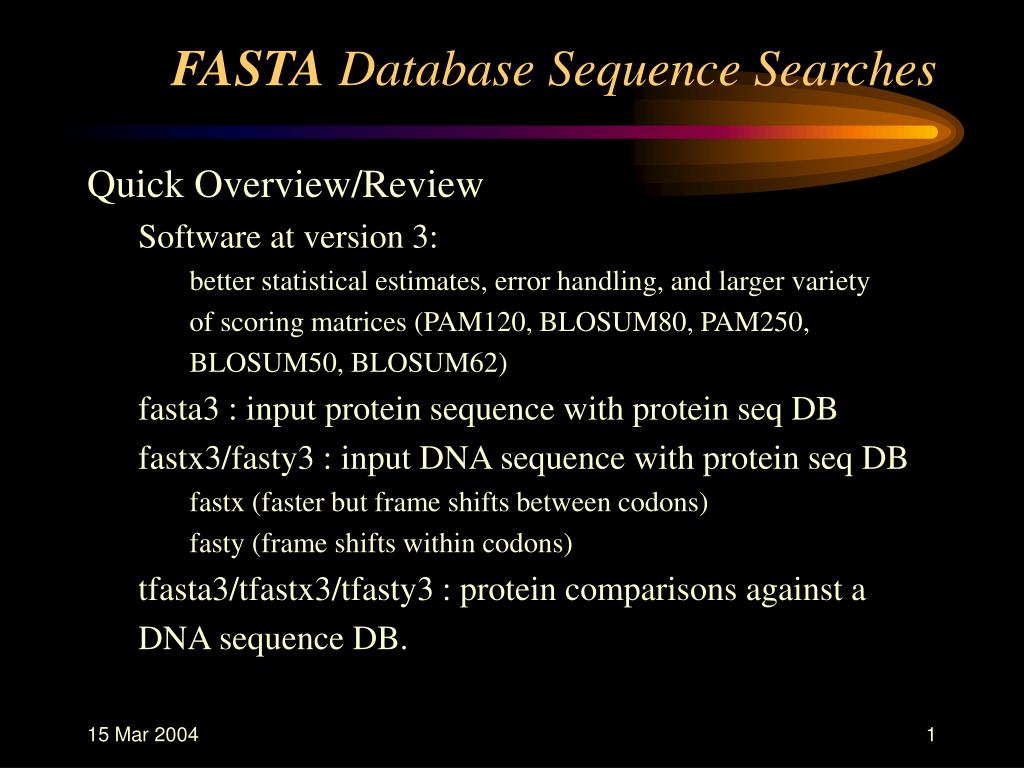 FASTA Database Sequence Searches

Quick Overview/Review

Software at version 3:

better statistical estimates, error handling, and larger variety of scoring matrices (PAM120, BLOSUM80, PAM250, BLOSUM50, BLOSUM62)

fasta3 : input protein sequence with protein seq DB

fastx3/fasty3 : input DNA sequence with protein seq DB

fastx (faster but frame shifts between codons)

fasty (frame shifts within codons)

tfasta3/tfastx3/tfasty3 : protein comparisons against a DNA sequence DB.

15 Mar 2004

1